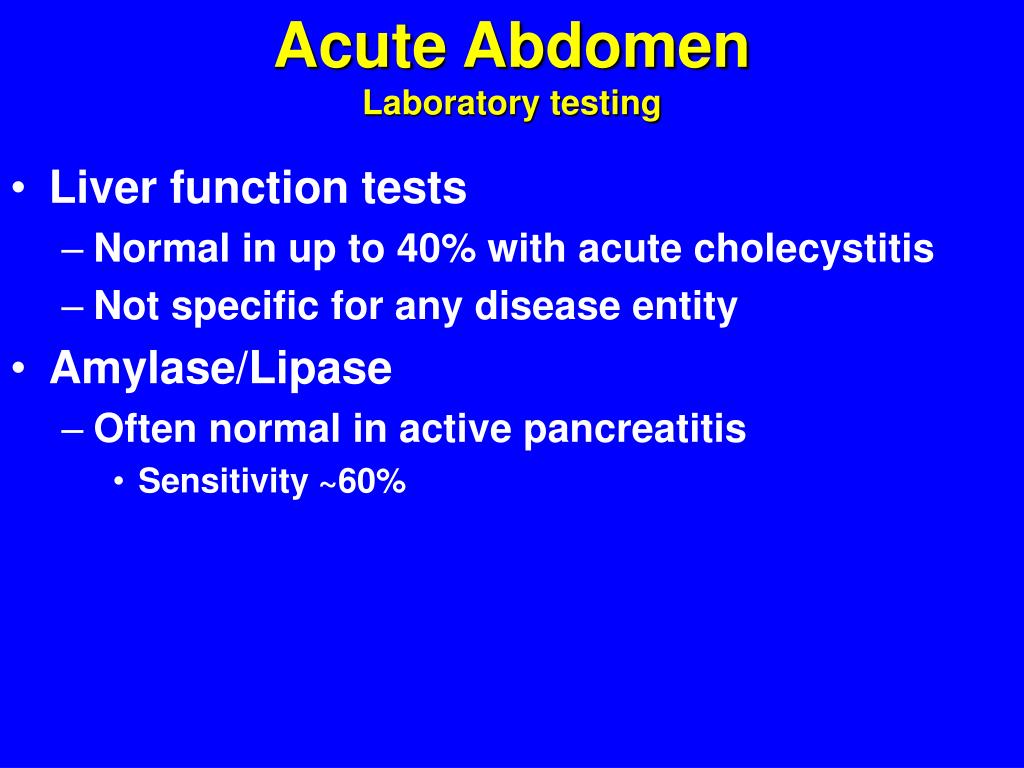 Acute Abdomen
Laboratory testing

• Liver function tests
– Normal in up to 40% with acute cholecystitis
– Not specific for any disease entity
• Amylase/Lipase
– Often normal in active pancreatitis
• Sensitivity ~60%